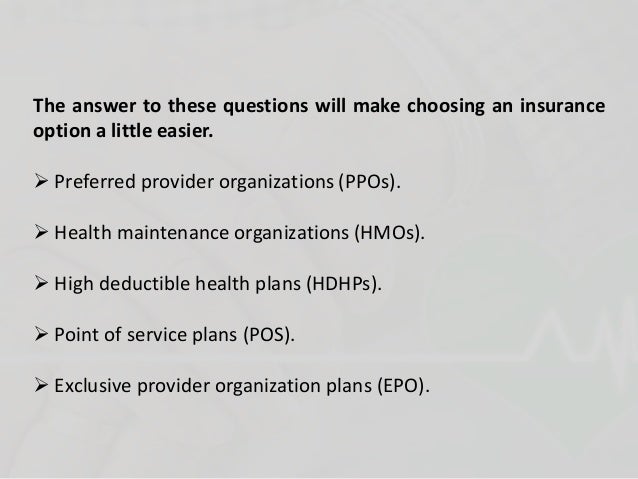 The answer to these questions will make choosing an insurance option a little easier.

➢ Preferred provider organizations (PPOs).

➢ Health maintenance organizations (HMOs).

➢ High deductible health plans (HDHPs).

➢ Point of service plans (POS).

➢ Exclusive provider organization plans (EPO).